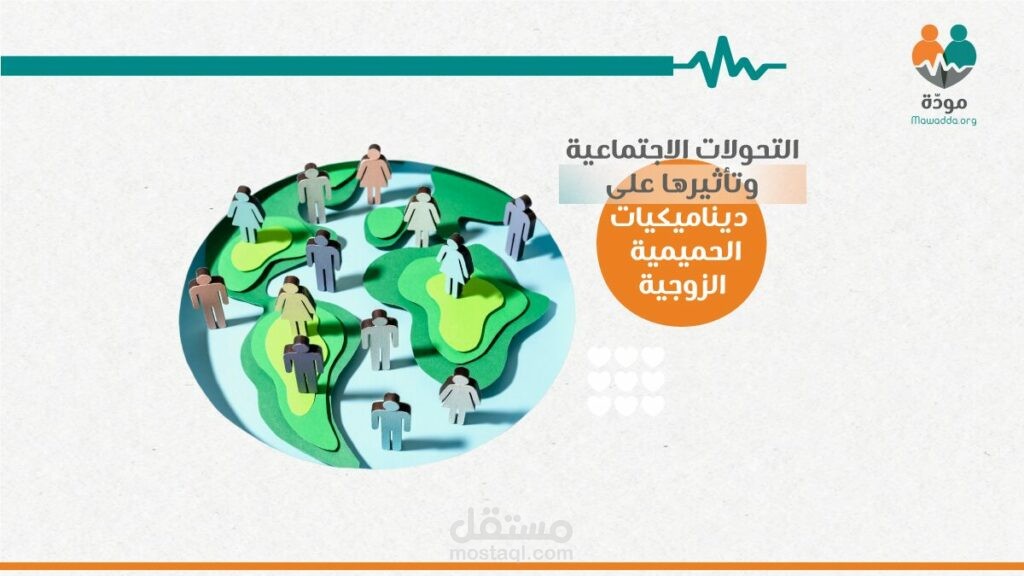 مودّة
Mawadda.org

التحولات الاجتماعية وتأثيرها على ديناميكيات الحميمية الزوجية

مستقل
mostaql.com